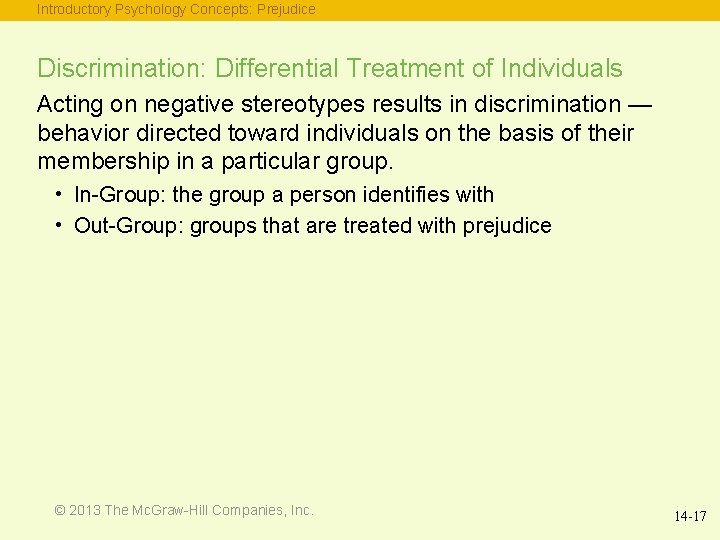 Introductory Psychology Concepts: Prejudice

Discrimination: Differential Treatment of Individuals

Acting on negative stereotypes results in discrimination — behavior directed toward individuals on the basis of their membership in a particular group.

• In-Group: the group a person identifies with
• Out-Group: groups that are treated with prejudice

© 2013 The McGraw-Hill Companies, Inc.

14-17